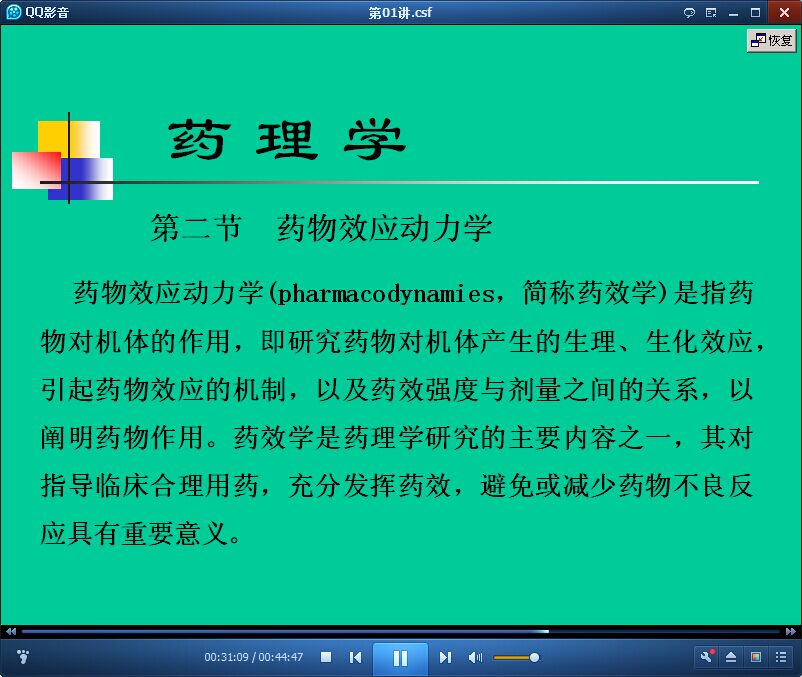 QQ影音

第01讲.csf

恢复

药 理 学

第二节　药物效应动力学

药物效应动力学(pharmacodynamies，简称药效学)是指药物对机体的作用，即研究药物对机体产生的生理、生化效应，引起药物效应的机制，以及药效强度与剂量之间的关系，以阐明药物作用。药效学是药理学研究的主要内容之一，其对指导临床合理用药，充分发挥药效，避免或减少药物不良反应具有重要意义。

00:31:09 / 00:44:47